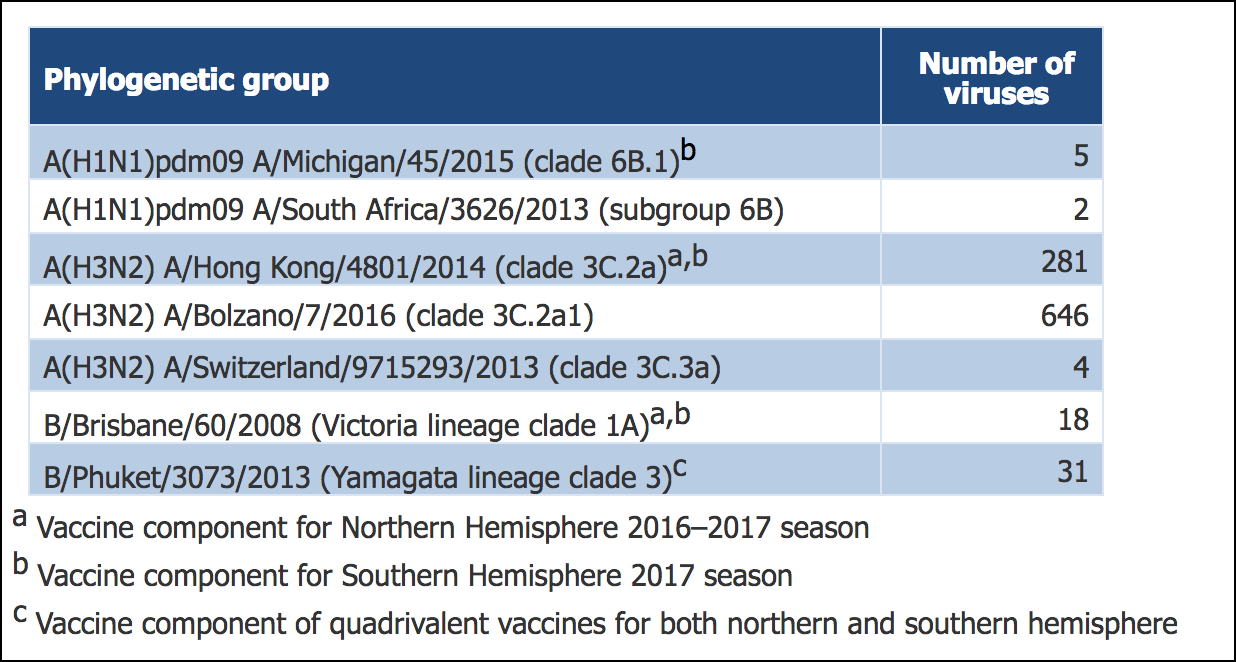 | Phylogenetic group | Number of viruses |
|---|---|
| A(H1N1)pdm09 A/Michigan/45/2015 (clade 6B.1)$^{b}$ | 5 |
| A(H1N1)pdm09 A/South Africa/3626/2013 (subgroup 6B) | 2 |
| A(H3N2) A/Hong Kong/4801/2014 (clade 3C.2a)$^{a,b}$ | 281 |
| A(H3N2) A/Bolzano/7/2016 (clade 3C.2a1) | 646 |
| A(H3N2) A/Switzerland/9715293/2013 (clade 3C.3a) | 4 |
| B/Brisbane/60/2008 (Victoria lineage clade 1A)$^{a,b}$ | 18 |
| B/Phuket/3073/2013 (Yamagata lineage clade 3)$^{c}$ | 31 |

$^{a}$ Vaccine component for Northern Hemisphere 2016–2017 season

$^{b}$ Vaccine component for Southern Hemisphere 2017 season

$^{c}$ Vaccine component of quadrivalent vaccines for both northern and southern hemisphere